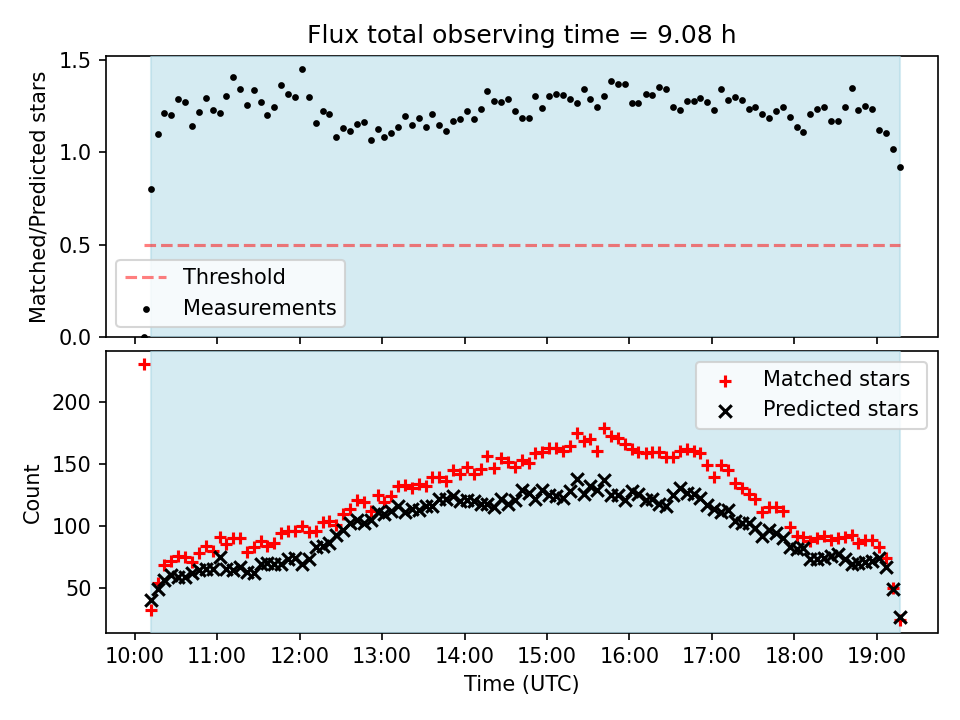 Flux total observing time = 9.08 h

Matched/Predicted stars

1.5
1.0
0.5
0.0

Threshold
Measurements

Count

200
150
100
50

Matched stars
Predicted stars

10:00 11:00 12:00 13:00 14:00 15:00 16:00 17:00 18:00 19:00

Time (UTC)